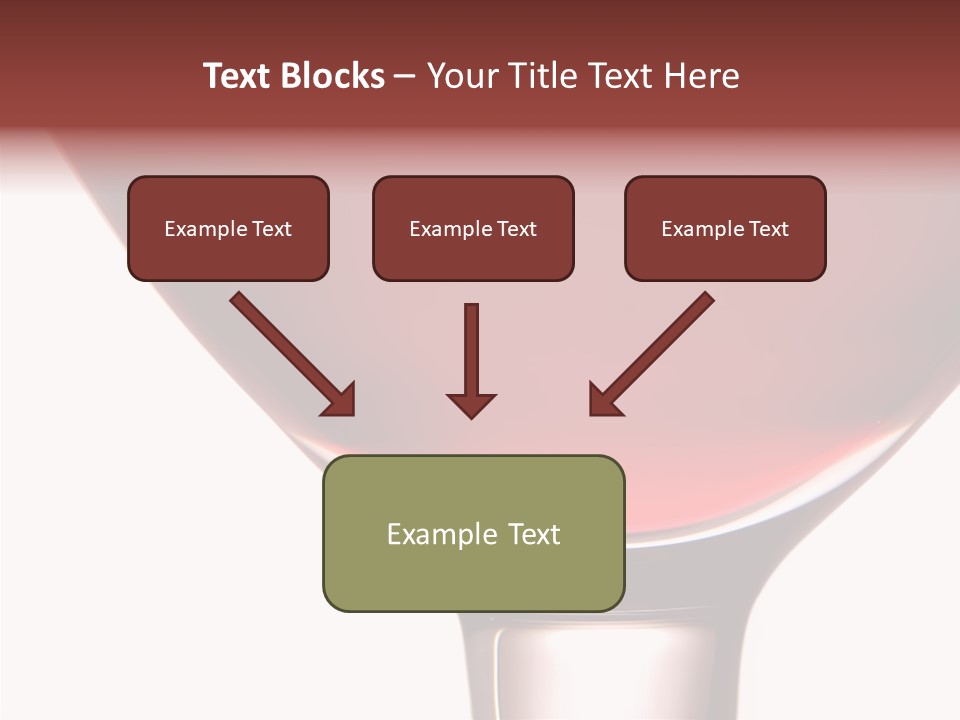 Text Blocks – Your Title Text Here

Example Text

Example Text

Example Text

Example Text